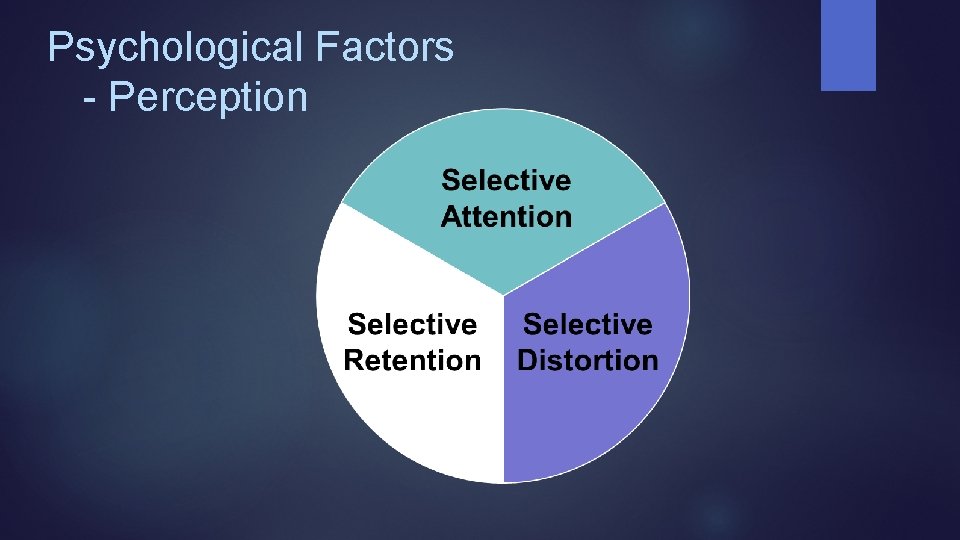 Psychological Factors
- Perception

Selective Attention

Selective Retention

Selective Distortion